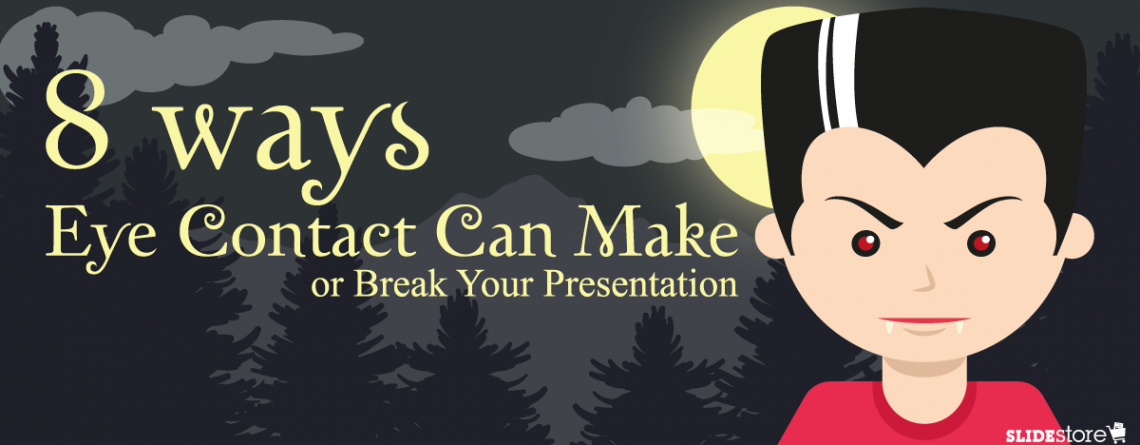 8 ways
Eye Contact Can Make
or Break Your Presentation

SLIDEstore